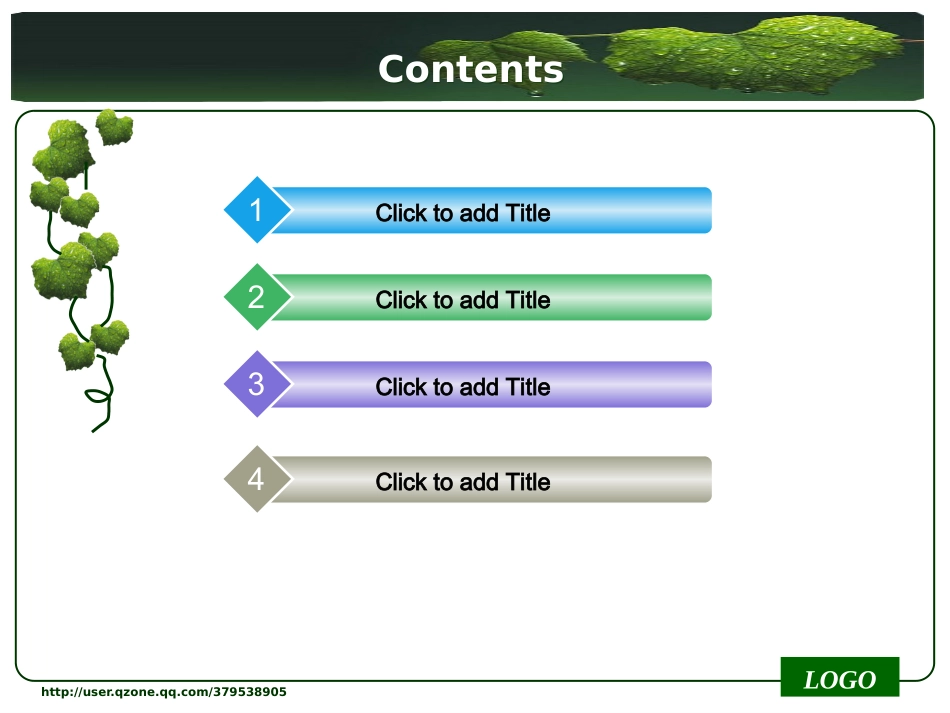 Contents

1 Click to add Title

2 Click to add Title

3 Click to add Title

4 Click to add Title

http://user.qzone.qq.com/379538905

LOGO